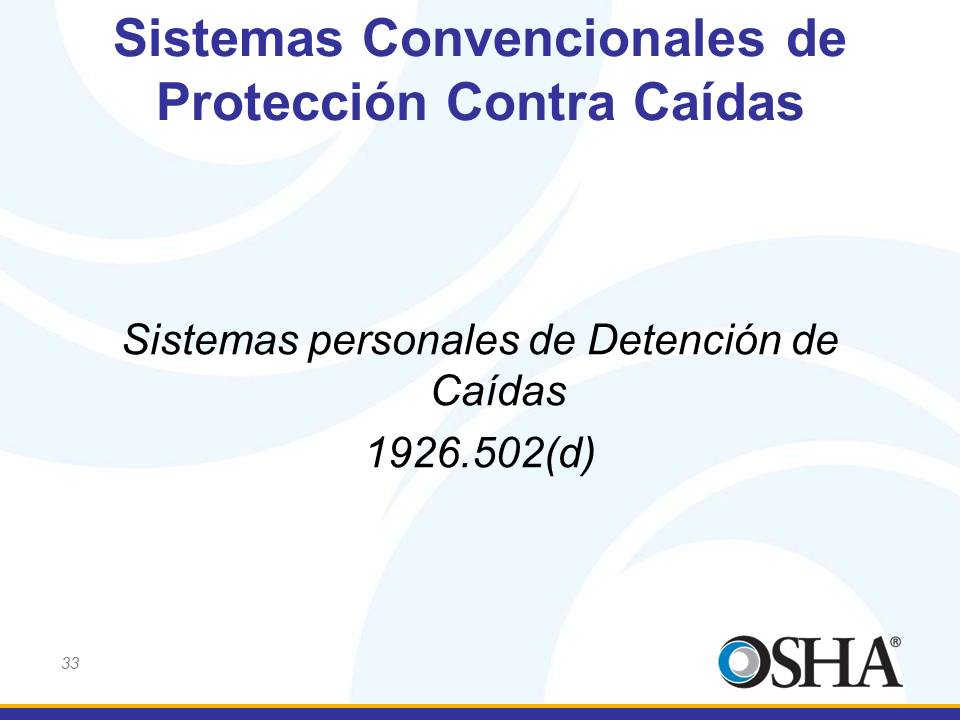 Sistemas Convencionales de Protección Contra Caídas

Sistemas personales de Detención de Caídas
1926.502(d)

33

OSHA®